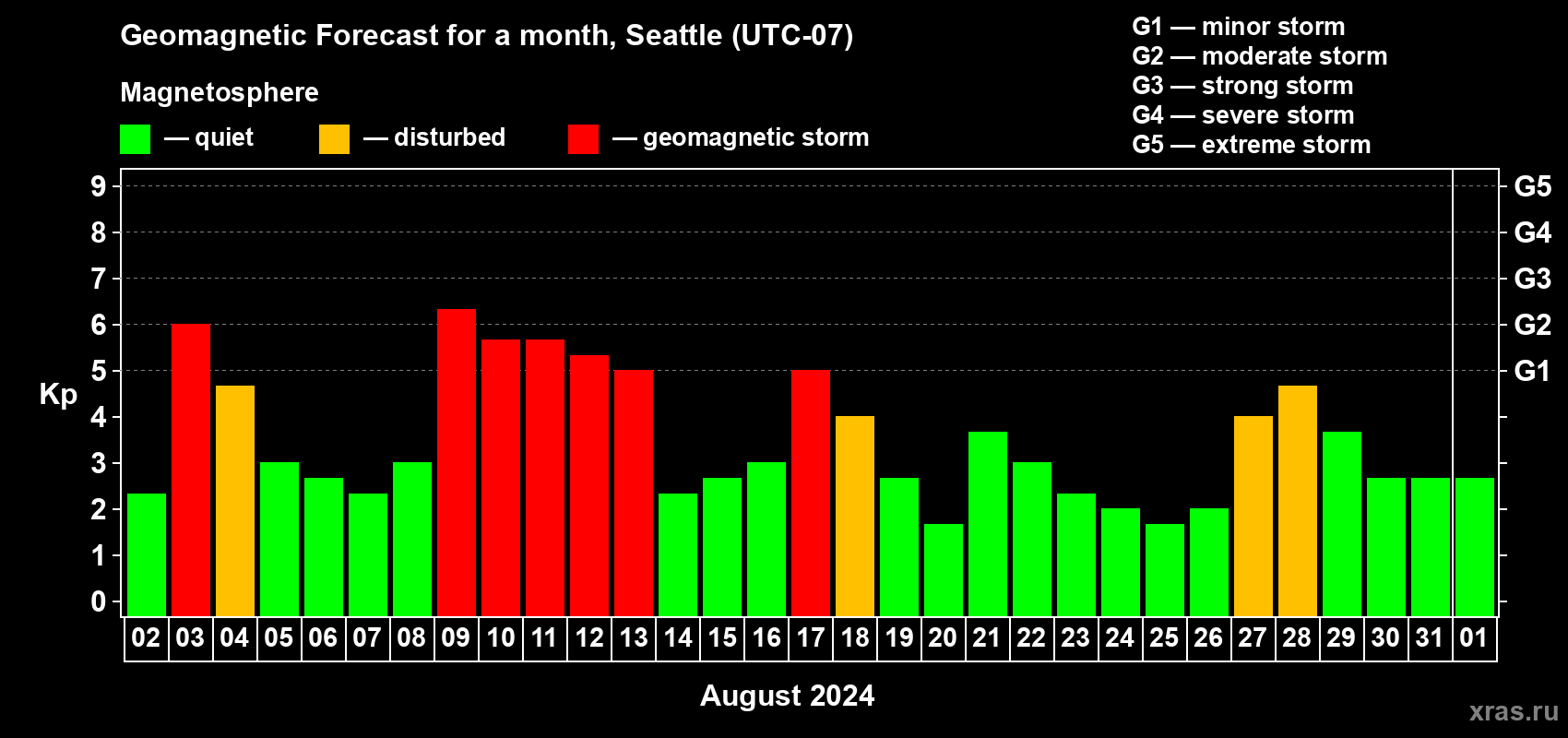 Geomagnetic Forecast for a month, Seattle (UTC-07)

Magnetosphere

— quiet — disturbed — geomagnetic storm

G1 — minor storm
G2 — moderate storm
G3 — strong storm
G4 — severe storm
G5 — extreme storm

Kp

9
8
7
6
5
4
3
2
1
0

G5
G4
G3
G2
G1

02 03 04 05 06 07 08 09 10 11 12 13 14 15 16 17 18 19 20 21 22 23 24 25 26 27 28 29 30 31 01

August 2024

xras.ru